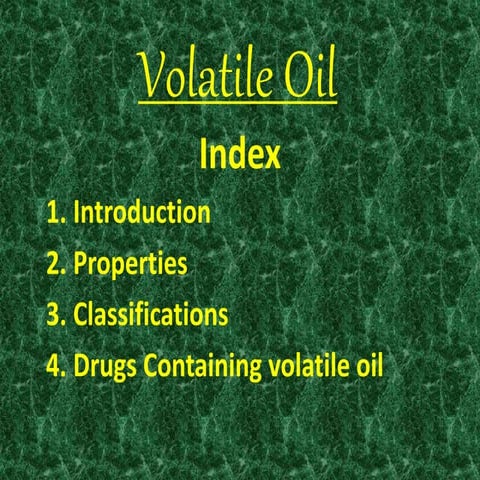 Volatile Oil

Index

1. Introduction
2. Properties
3. Classifications
4. Drugs Containing volatile oil